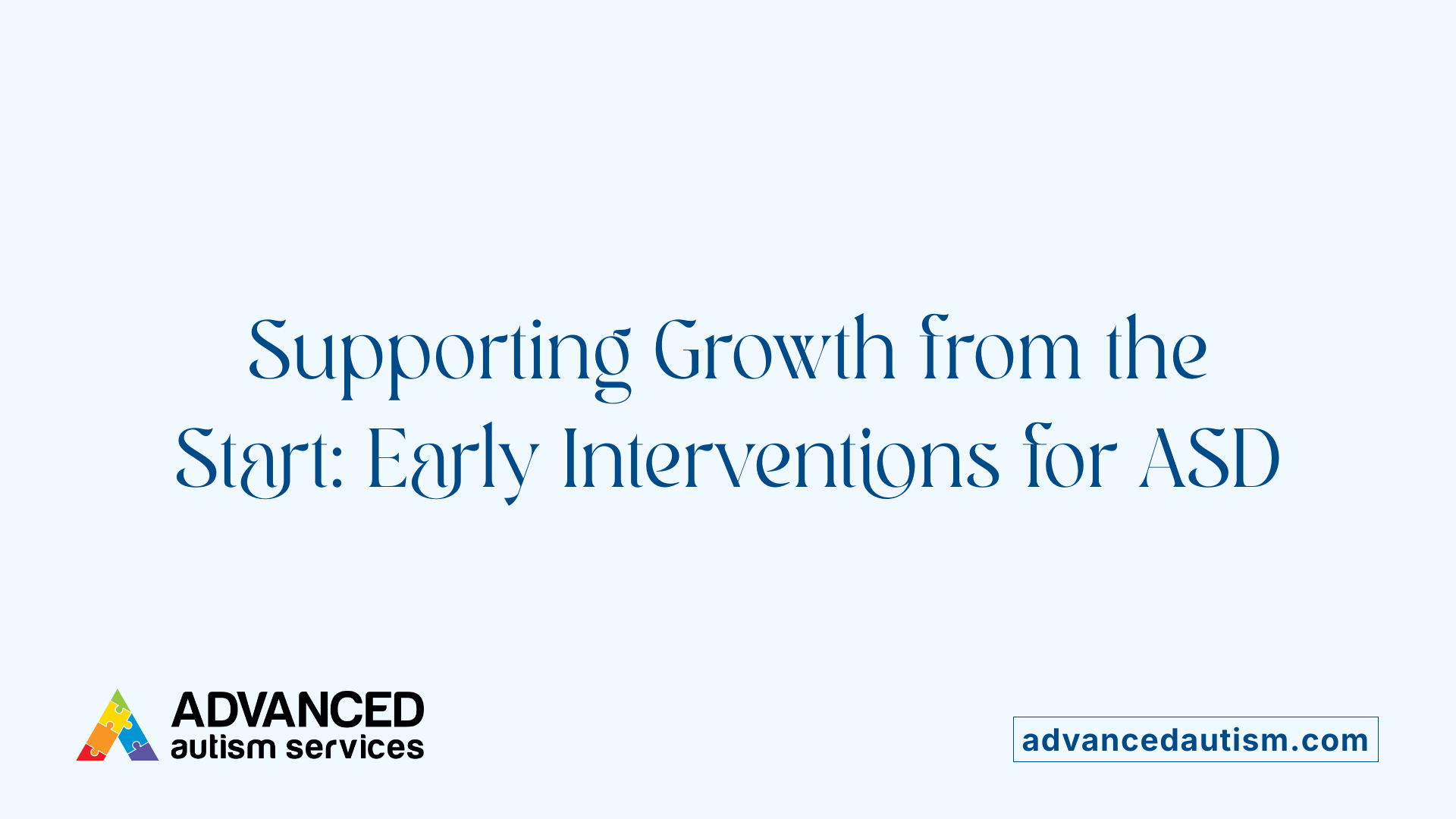 Supporting Growth from the Start: Early Interventions for ASD

ADVANCED
autism services

advancedautism.com